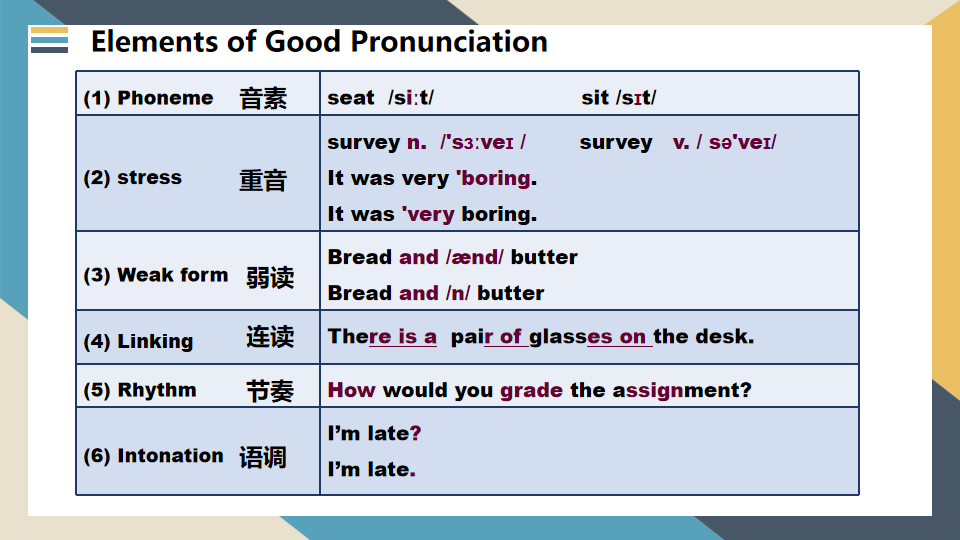 Elements of Good Pronunciation

| | |
|---|---|
| (1) Phoneme 音素 | seat /siːt/ sit /sɪt/ |
| (2) stress 重音 | survey n. /'sɜːveɪ / survey v. / sə'veɪ/ It was very 'boring. It was 'very boring. |
| (3) Weak form 弱读 | Bread and /ænd/ butter Bread and /n/ butter |
| (4) Linking 连读 | There is a pair of glasses on the desk. |
| (5) Rhythm 节奏 | How would you grade the assignment? |
| (6) Intonation 语调 | I'm late? I'm late. |